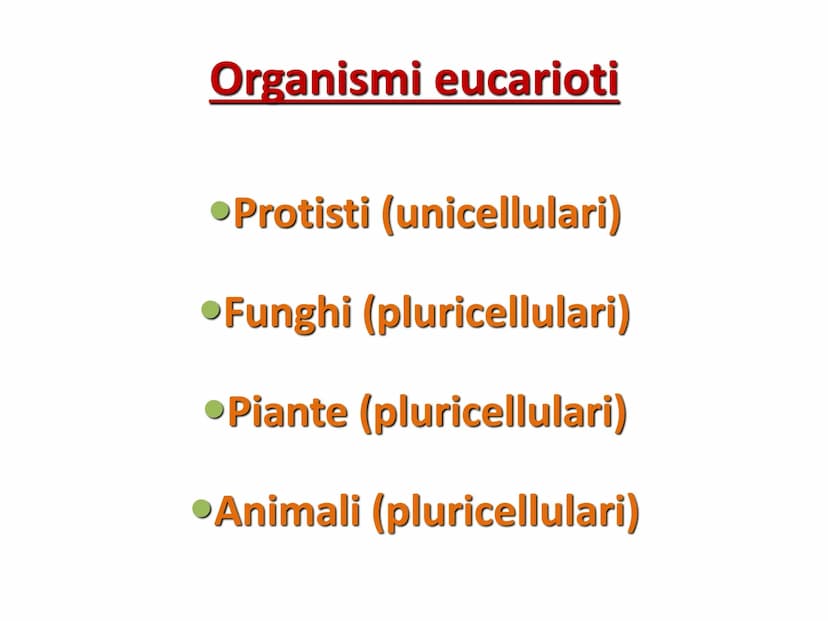 Organismi eucarioti

•Protisti (unicellulari)

•Funghi (pluricellulari)

•Piante (pluricellulari)

•Animali (pluricellulari)